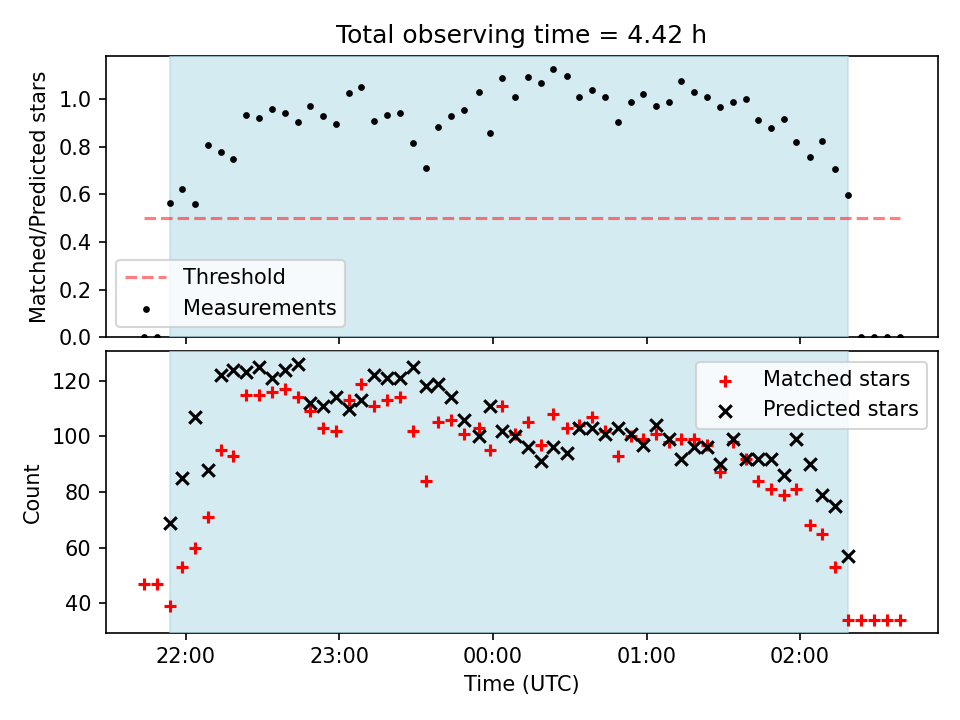 Total observing time = 4.42 h

Matched/Predicted stars

1.0
0.8
0.6
0.4
0.2
0.0

Threshold
Measurements

Count

120
100
80
60
40

Matched stars
Predicted stars

22:00
23:00
00:00
01:00
02:00

Time (UTC)